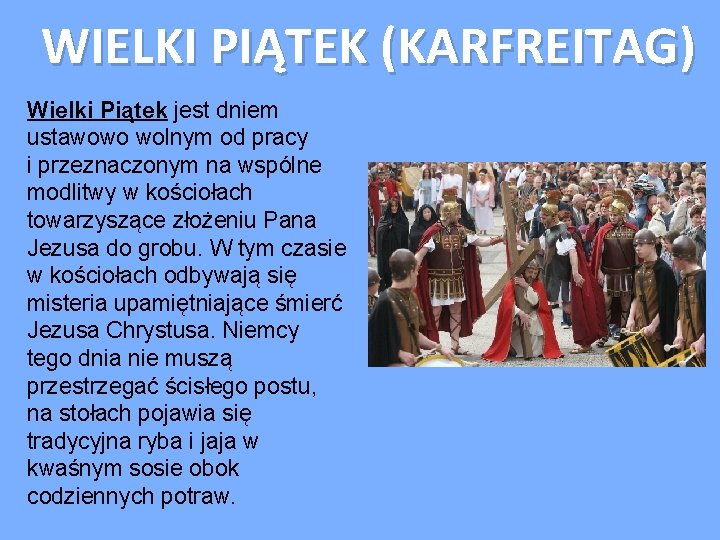 WIELKI PIĄTEK (KARFREITAG)

Wielki Piątek jest dniem ustawowo wolnym od pracy i przeznaczonym na wspólne modlitwy w kościołach towarzyszące złożeniu Pana Jezusa do grobu. W tym czasie w kościołach odbywają się misteria upamiętniające śmierć Jezusa Chrystusa. Niemcy tego dnia nie muszą przestrzegać ścisłego postu, na stołach pojawia się tradycyjna ryba i jaja w kwaśnym sosie obok codziennych potraw.